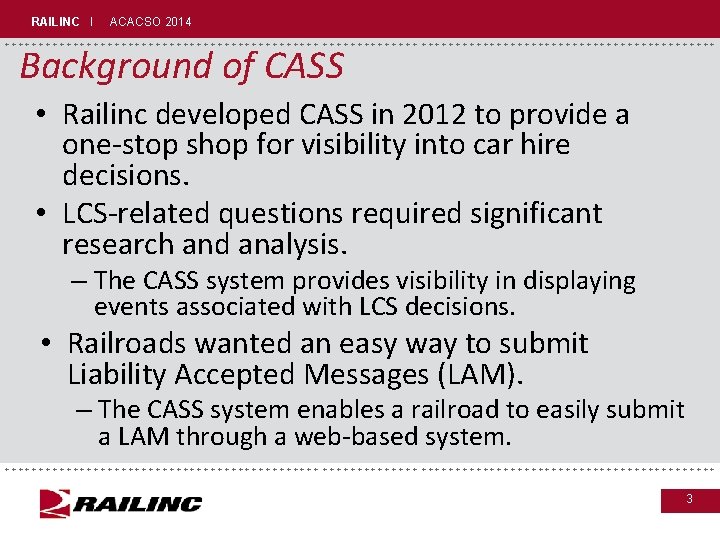 RAILINC | ACACSO 2014

Background of CASS

• Railinc developed CASS in 2012 to provide a one-stop shop for visibility into car hire decisions.

• LCS-related questions required significant research and analysis.

– The CASS system provides visibility in displaying events associated with LCS decisions.

• Railroads wanted an easy way to submit Liability Accepted Messages (LAM).

– The CASS system enables a railroad to easily submit a LAM through a web-based system.

RAILINC

3